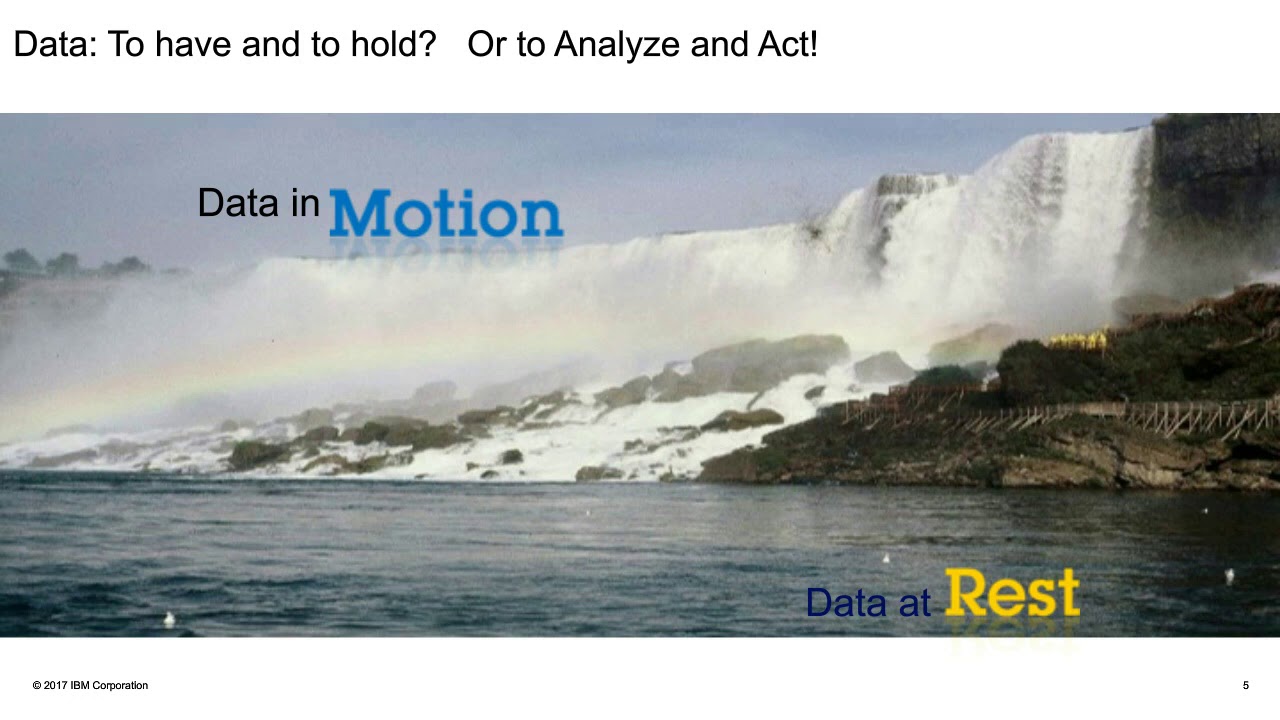 Data: To have and to hold? Or to Analyze and Act!

Data in Motion

Data at Rest

© 2017 IBM Corporation

5